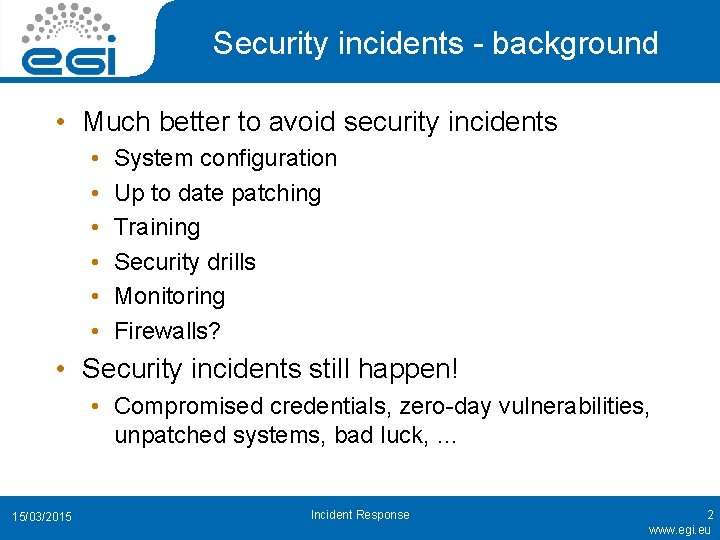 egi

Security incidents - background

• Much better to avoid security incidents
  • System configuration
  • Up to date patching
  • Training
  • Security drills
  • Monitoring
  • Firewalls?
• Security incidents still happen!
  • Compromised credentials, zero-day vulnerabilities, unpatched systems, bad luck, …

15/03/2015
Incident Response
2
www.egi.eu